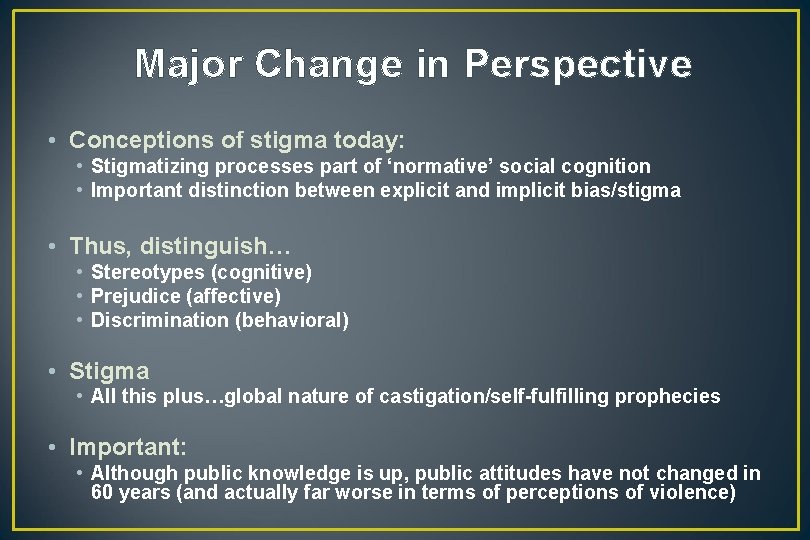 Major Change in Perspective

• Conceptions of stigma today:
  • Stigmatizing processes part of ‘normative’ social cognition
  • Important distinction between explicit and implicit bias/stigma

• Thus, distinguish…
  • Stereotypes (cognitive)
  • Prejudice (affective)
  • Discrimination (behavioral)

• Stigma
  • All this plus…global nature of castigation/self-fulfilling prophecies

• Important:
  • Although public knowledge is up, public attitudes have not changed in 60 years (and actually far worse in terms of perceptions of violence)